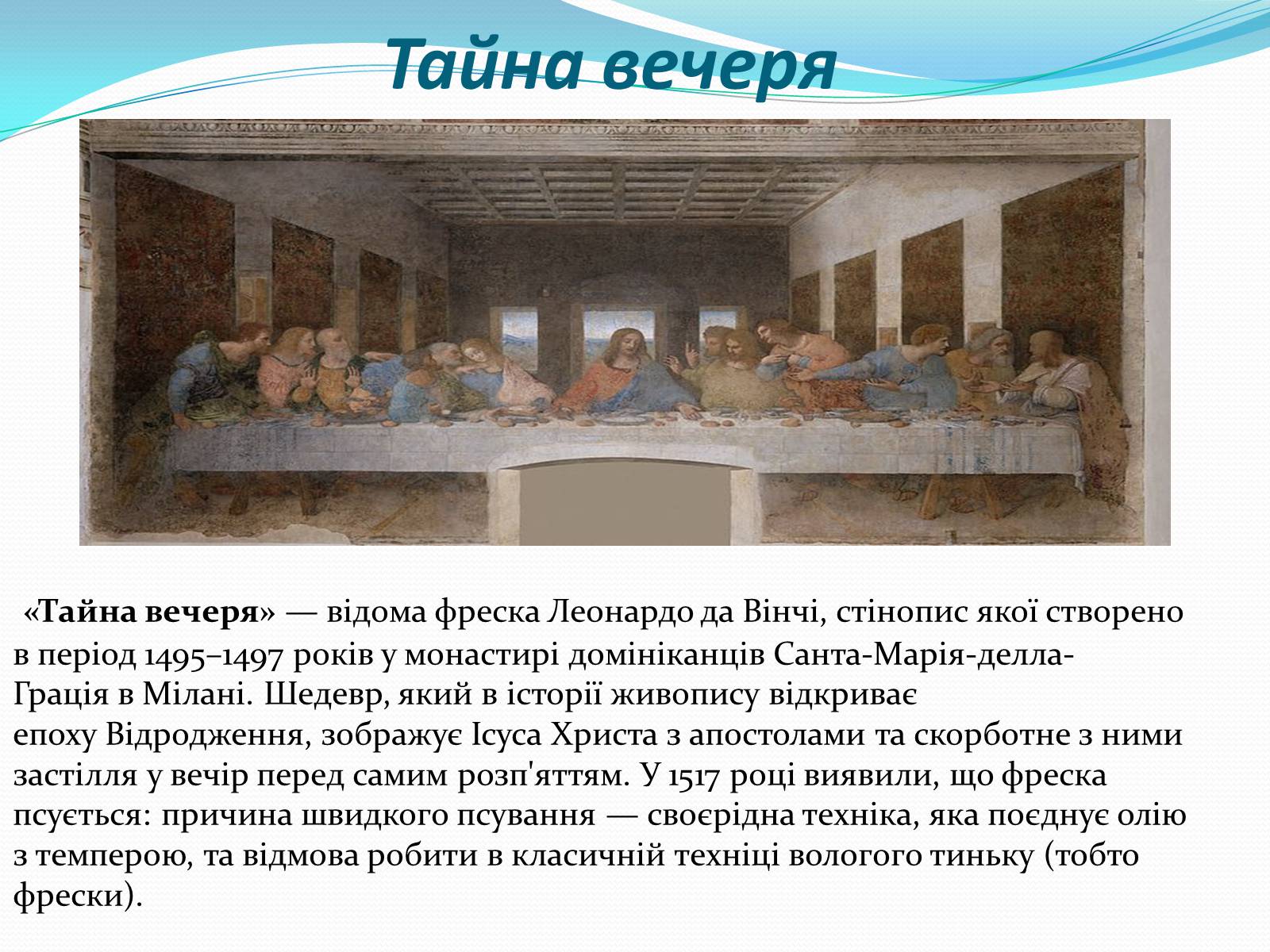 Тайна вечеря

«Тайна вечеря» — відома фреска Леонардо да Вінчі, стінопис якої створено в період 1495–1497 років у монастирі домініканців Санта-Марія-делла-Грація в Мілані. Шедевр, який в історії живопису відкриває епоху Відродження, зображує Ісуса Христа з апостолами та скорботне з ними застілля у вечір перед самим розп'яттям. У 1517 році виявили, що фреска псується: причина швидкого псування — своєрідна техніка, яка поєднує олію з темперою, та відмова робити в класичній техніці вологого тиньку (тобто фрески).